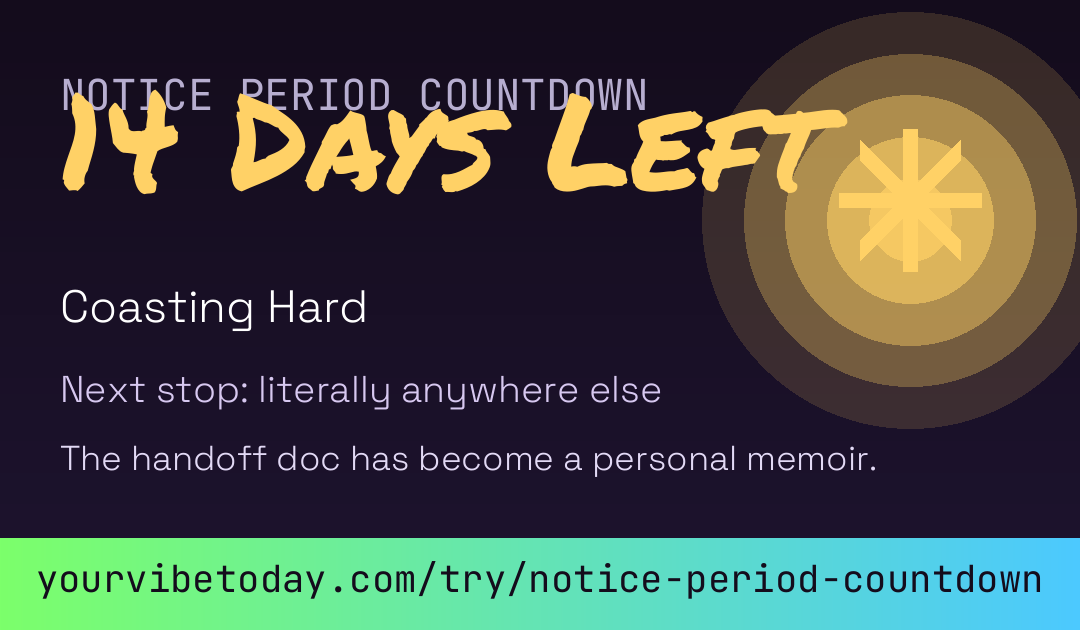 NOTICE PERIOD COUNTDOWN

14 DAYS LEFT

Coasting Hard

Next stop: literally anywhere else

The handoff doc has become a personal memoir.

yourvibetoday.com/try/notice-period-countdown